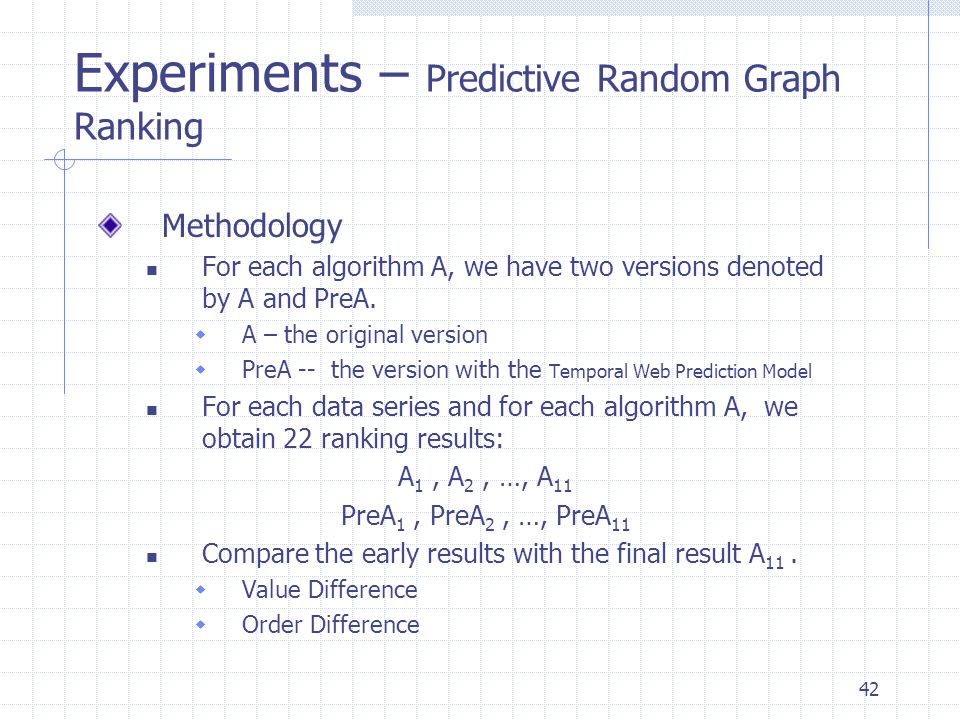 Experiments – Predictive Random Graph Ranking

Methodology

For each algorithm A, we have two versions denoted by A and PreA.

A – the original version

PreA -- the version with the Temporal Web Prediction Model

For each data series and for each algorithm A, we obtain 22 ranking results:

$A_1$ , $A_2$ , …, $A_{11}$

$PreA_1$ , $PreA_2$ , …, $PreA_{11}$

Compare the early results with the final result $A_{11}$ .

Value Difference

Order Difference

42